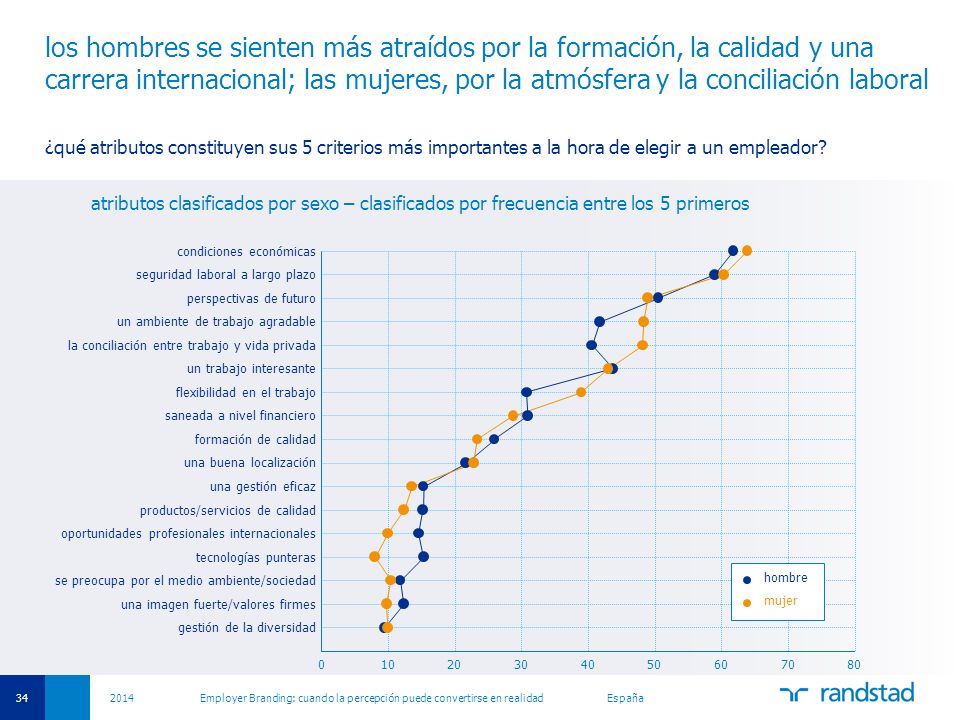 los hombres se sienten más atraídos por la formación, la calidad y una carrera internacional; las mujeres, por la atmósfera y la conciliación laboral

¿qué atributos constituyen sus 5 criterios más importantes a la hora de elegir a un empleador?

atributos clasificados por sexo – clasificados por frecuencia entre los 5 primeros

condiciones económicas
seguridad laboral a largo plazo
perspectivas de futuro
un ambiente de trabajo agradable
la conciliación entre trabajo y vida privada
un trabajo interesante
flexibilidad en el trabajo
saneada a nivel financiero
formación de calidad
una buena localización
una gestión eficaz
productos/servicios de calidad
oportunidades profesionales internacionales
tecnologías punteras
se preocupa por el medio ambiente/sociedad
una imagen fuerte/valores firmes
gestión de la diversidad

0 10 20 30 40 50 60 70 80

hombre
mujer

34 2014 Employer Branding: cuando la percepción puede convertirse en realidad España

randstad